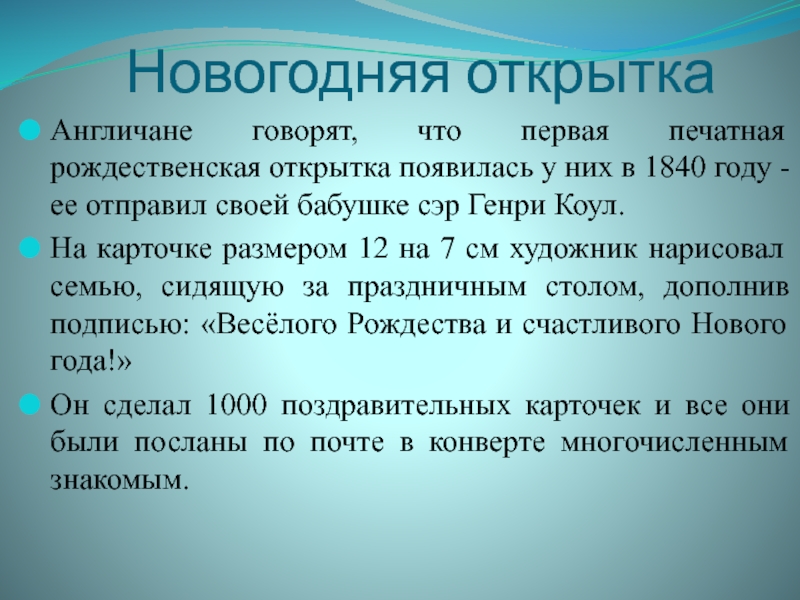 Новогодняя открытка

Англичане говорят, что первая печатная рождественская открытка появилась у них в 1840 году - ее отправил своей бабушке сэр Генри Коул.

На карточке размером 12 на 7 см художник нарисовал семью, сидящую за праздничным столом, дополнив подписью: «Весёлого Рождества и счастливого Нового года!»

Он сделал 1000 поздравительных карточек и все они были посланы по почте в конверте многочисленным знакомым.